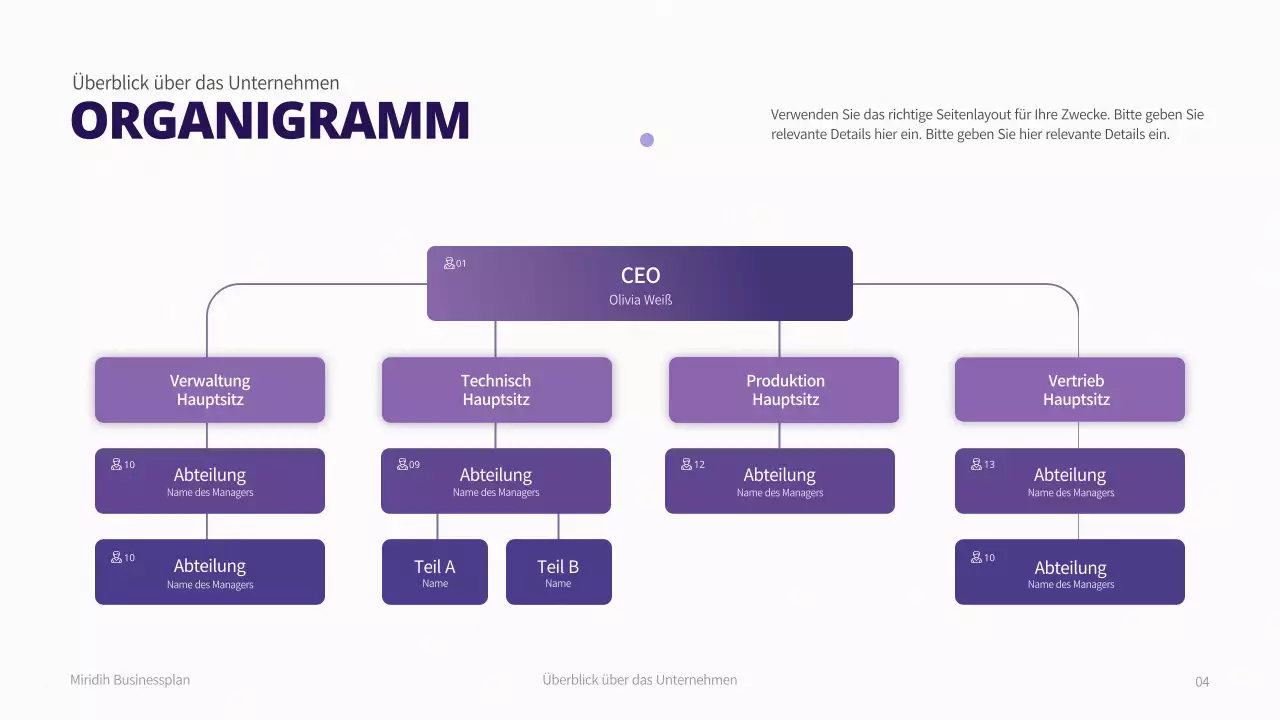 Überblick über das Unternehmen
ORGANIGRAMM

Verwenden Sie das richtige Seitenlayout für Ihre Zwecke. Bitte geben Sie relevante Details hier ein. Bitte geben Sie hier relevante Details ein.

01
CEO
Olivia Weiß

Verwaltung Hauptsitz

Technisch Hauptsitz

Produktion Hauptsitz

Vertrieb Hauptsitz

10
Abteilung
Name des Managers

09
Abteilung
Name des Managers

12
Abteilung
Name des Managers

13
Abteilung
Name des Managers

10
Abteilung
Name des Managers

Teil A
Name

Teil B
Name

10
Abteilung
Name des Managers

Miridih Businessplan

Überblick über das Unternehmen

04